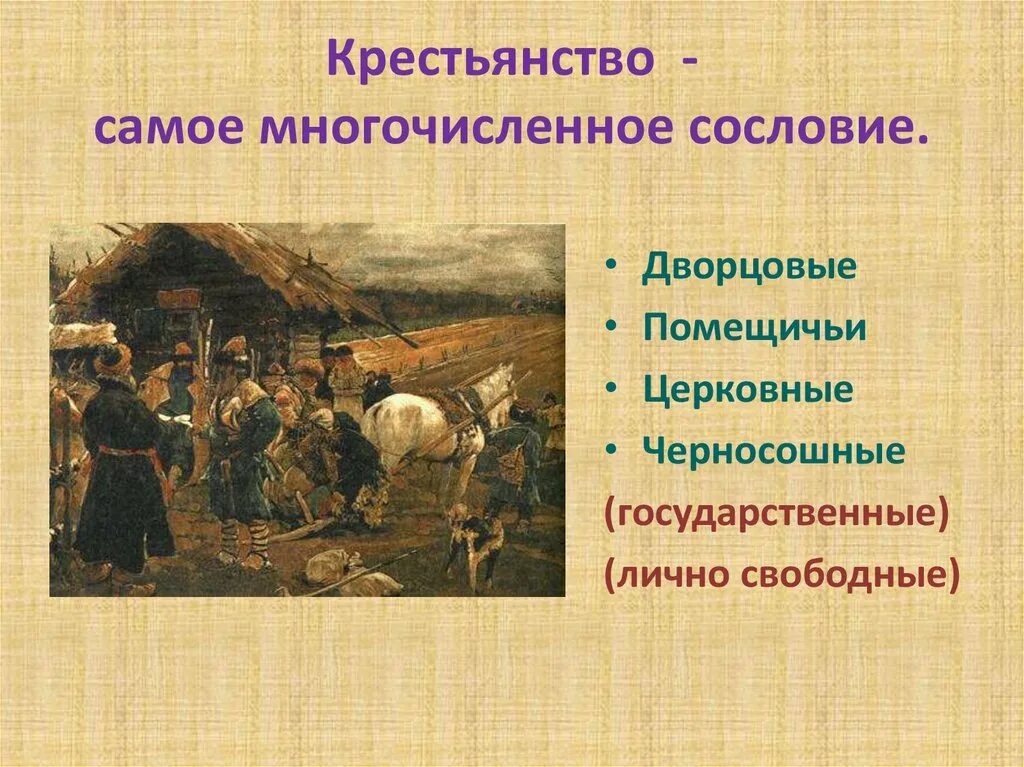 Крестьянство -
самое многочисленное сословие.

• Дворцовые
• Помещичьи
• Церковные
• Черносошные
(государственные)
(лично свободные)